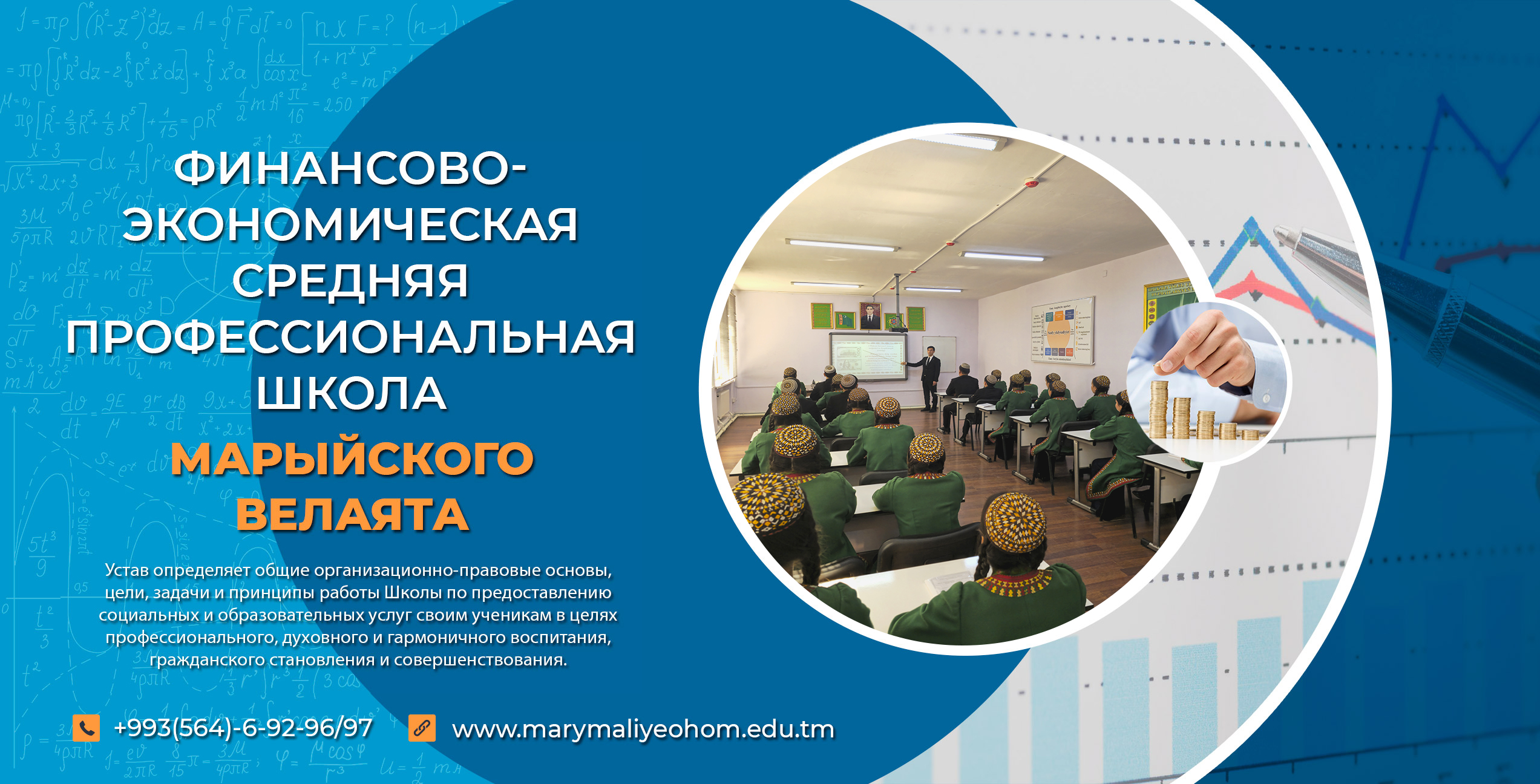 ФИНАНСОВО-ЭКОНОМИЧЕСКАЯ СРЕДНЯЯ ПРОФЕССИОНАЛЬНАЯ ШКОЛА

МАРЫЙСКОГО ВЕЛАЯТА

Устав определяет общие организационно-правовые основы, цели, задачи и принципы работы Школы по предоставлению социальных и образовательных услуг своим ученикам в целях профессионального, духовного и гармоничного воспитания, гражданского становления и совершенствования.

+993(564)-6-92-96/97

www.marymaliyeohom.edu.tm